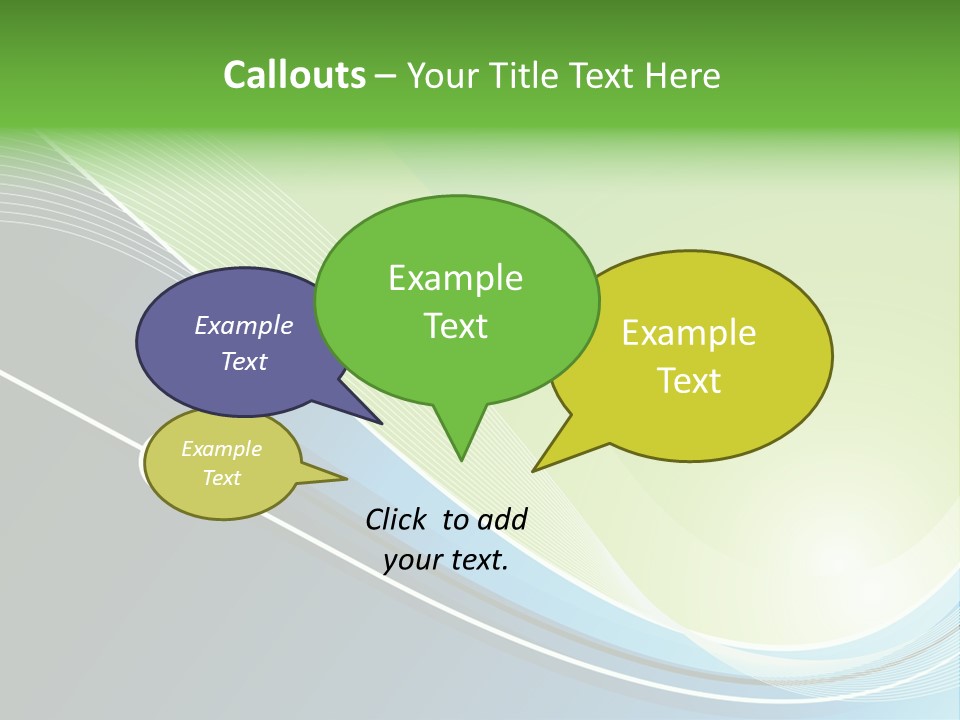 Callouts – Your Title Text Here

Example Text

Example Text

Example Text

Example Text

Click to add your text.